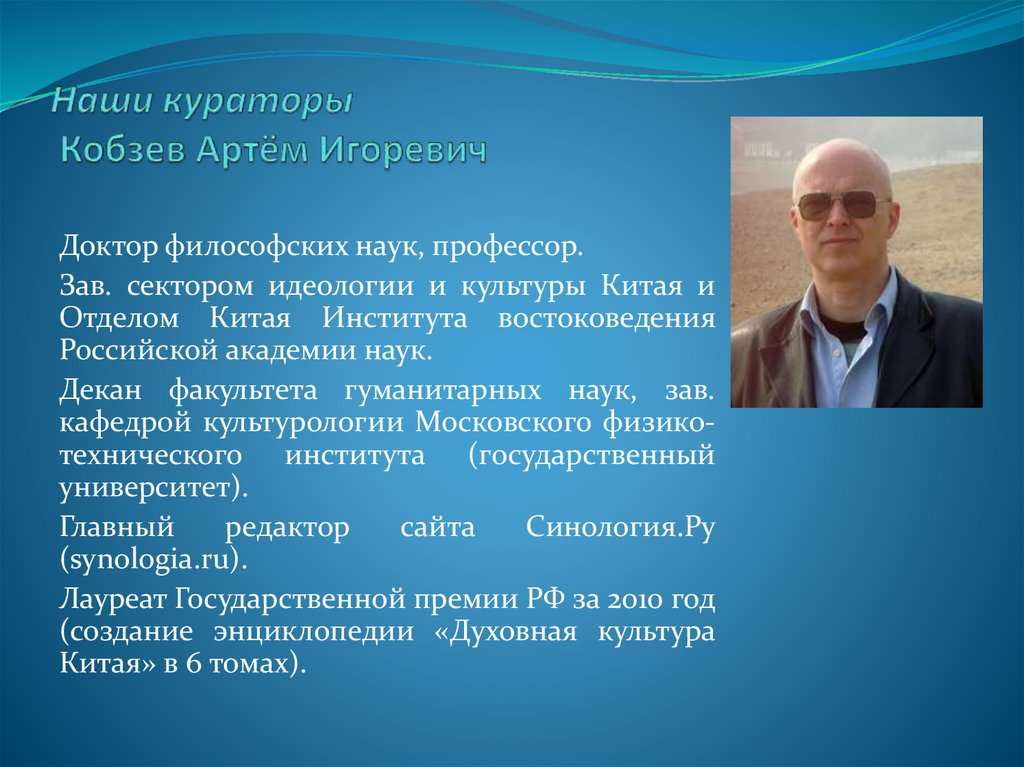 Наши кураторы
Кобзев Артём Игоревич

Доктор философских наук, профессор.

Зав. сектором идеологии и культуры Китая и Отделом Китая Института востоковедения Российской академии наук.

Декан факультета гуманитарных наук, зав. кафедрой культурологии Московского физико-технического института (государственный университет).

Главный редактор сайта Синология.Ру (synologia.ru).

Лауреат Государственной премии РФ за 2010 год (создание энциклопедии «Духовная культура Китая» в 6 томах).